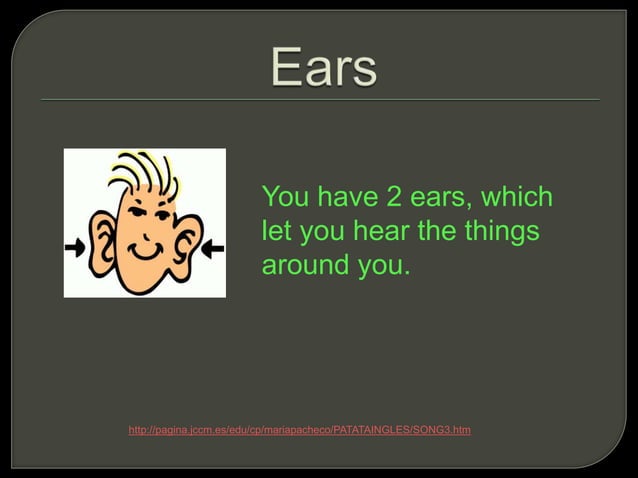 Ears

You have 2 ears, which let you hear the things around you.

http://pagina.jccm.es/edu/cp/mariapacheco/PATATAINGLES/SONG3.htm